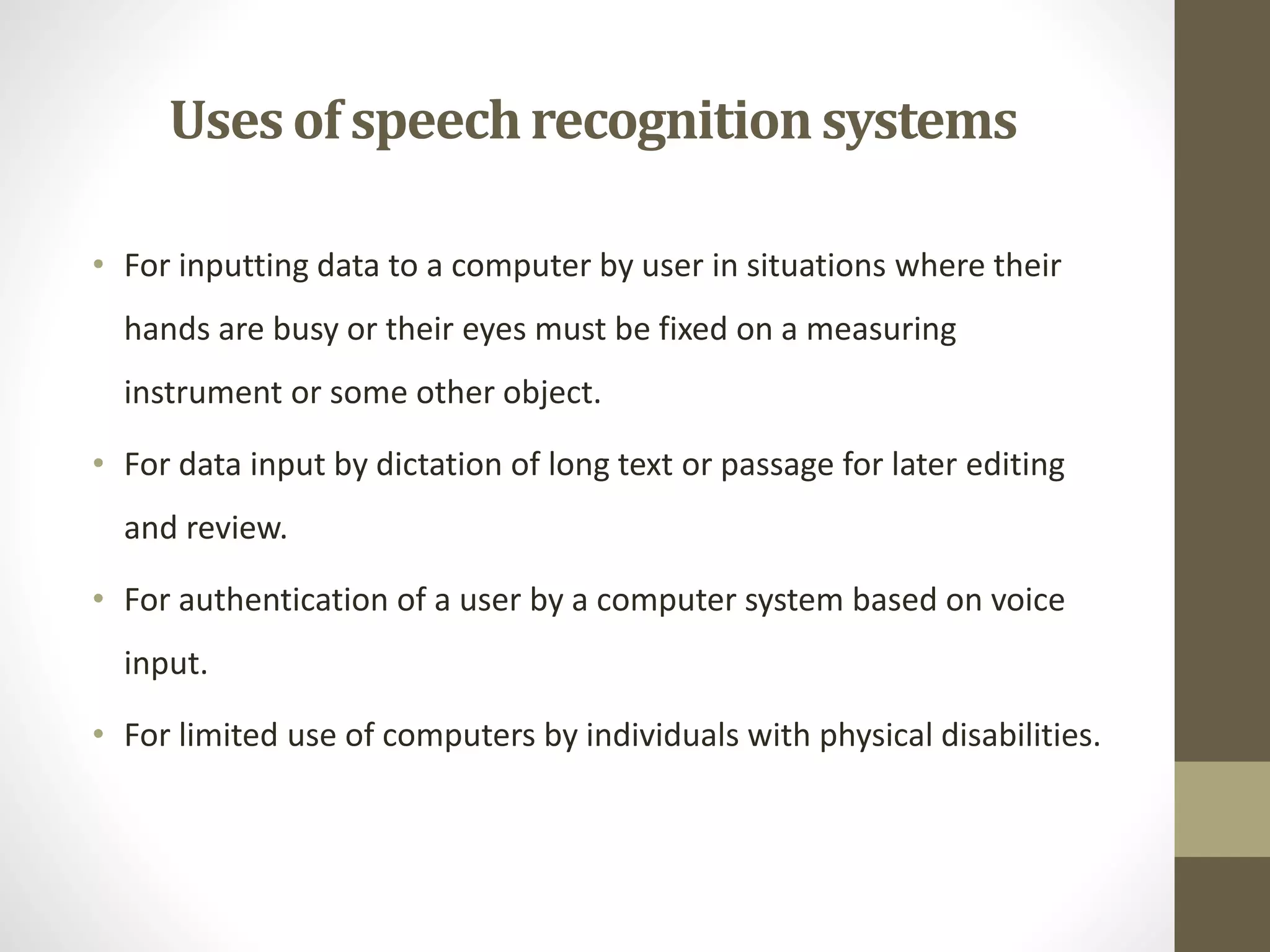 Uses of speech recognition systems

• For inputting data to a computer by user in situations where their hands are busy or their eyes must be fixed on a measuring instrument or some other object.

• For data input by dictation of long text or passage for later editing and review.

• For authentication of a user by a computer system based on voice input.

• For limited use of computers by individuals with physical disabilities.